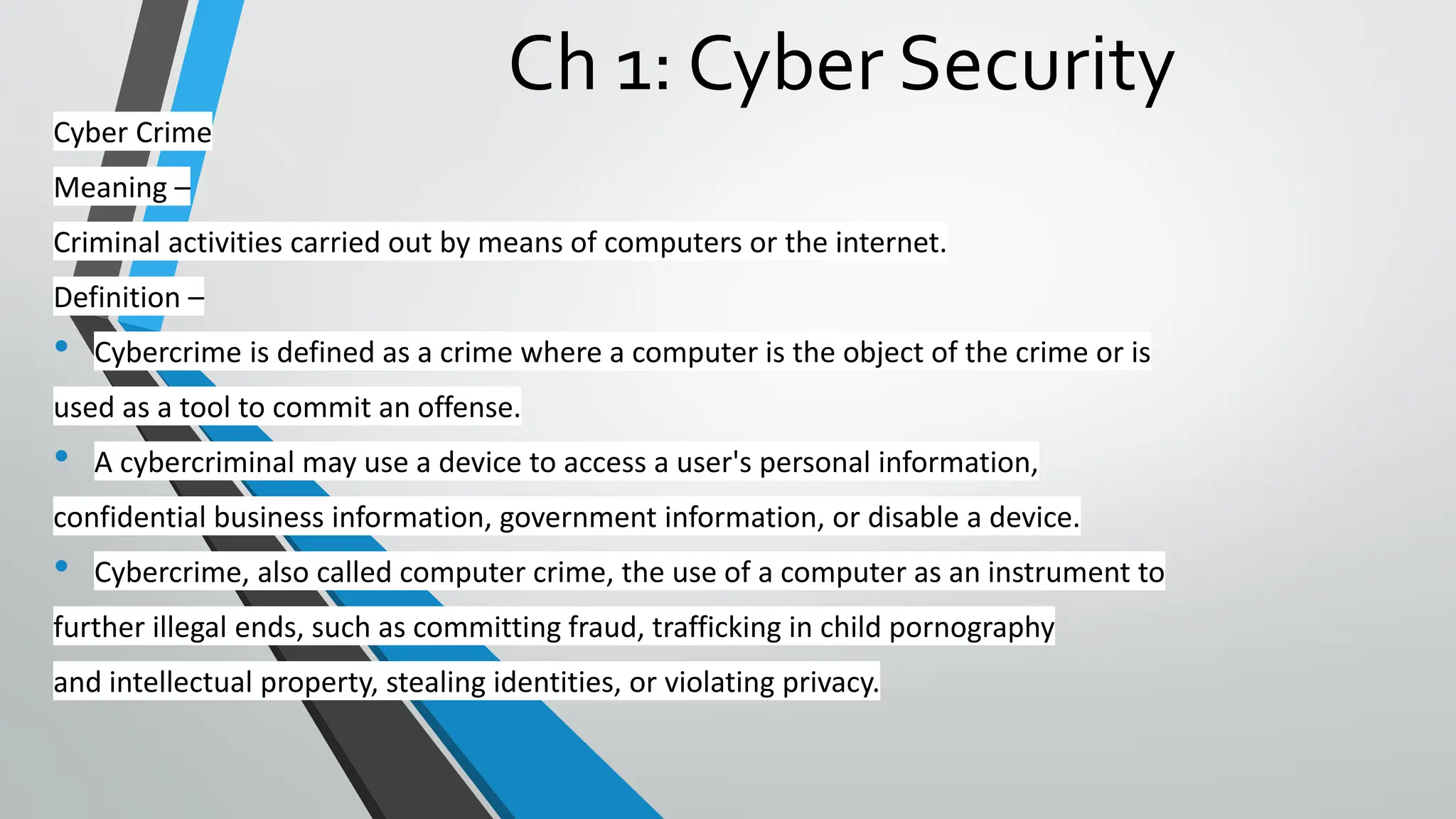 Ch 1: Cyber Security

Cyber Crime

Meaning –

Criminal activities carried out by means of computers or the internet.

Definition –

• Cybercrime is defined as a crime where a computer is the object of the crime or is used as a tool to commit an offense.

• A cybercriminal may use a device to access a user's personal information, confidential business information, government information, or disable a device.

• Cybercrime, also called computer crime, the use of a computer as an instrument to further illegal ends, such as committing fraud, trafficking in child pornography and intellectual property, stealing identities, or violating privacy.